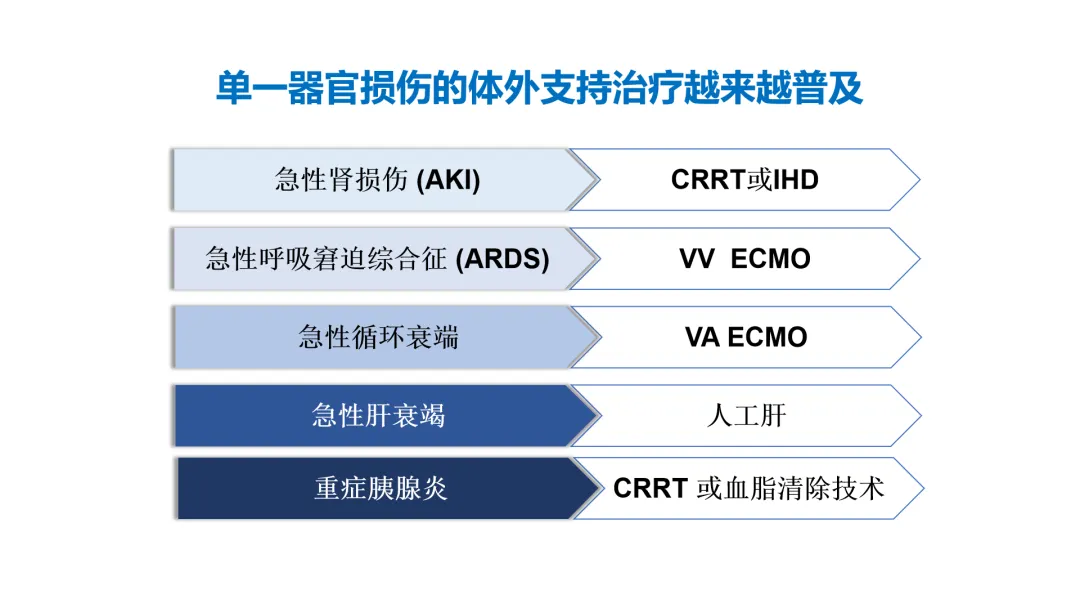 单一器官损伤的体外支持治疗越来越普及

急性肾损伤 (AKI)
CRRT或IHD

急性呼吸窘迫综合征 (ARDS)
VV ECMO

急性循环衰端
VA ECMO

急性肝衰竭
人工肝

重症胰腺炎
CRRT 或血脂清除技术